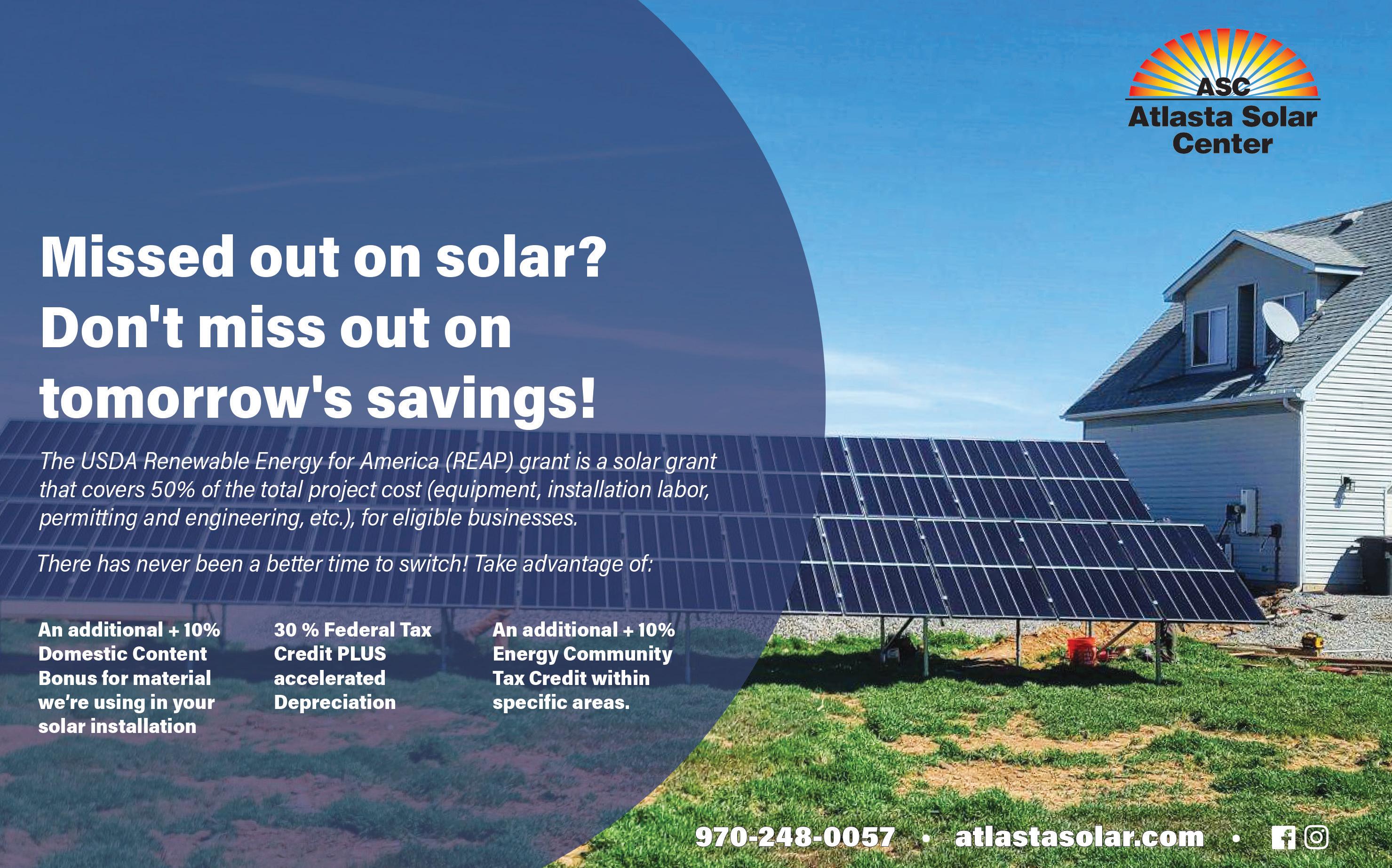 ASC
Atlasta Solar Center

Missed out on solar? Don't miss out on tomorrow's savings!

The USDA Renewable Energy for America (REAP) grant is a solar grant that covers 50% of the total project cost (equipment, installation labor, permitting and engineering, etc.), for eligible businesses.

There has never been a better time to switch! Take advantage of:

An additional + 10% Domestic Content Bonus for material we're using in your solar installation

30 % Federal Tax Credit PLUS accelerated Depreciation

An additional + 10% Energy Community Tax Credit within specific areas.

970-248-0057 • atlastasolar.com •